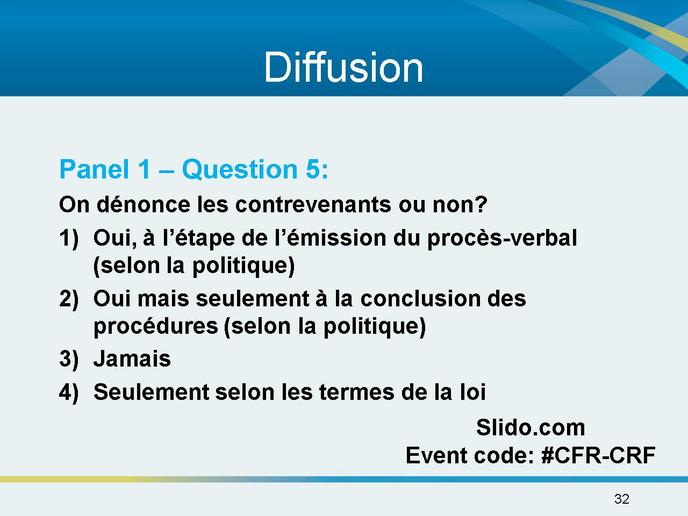 Diffusion

Panel 1 – Question 5:

On dénonce les contrevenants ou non?

1) Oui, à l'étape de l'émission du procès-verbal (selon la politique)

2) Oui mais seulement à la conclusion des procédures (selon la politique)

3) Jamais

4) Seulement selon les termes de la loi

Slido.com
Event code: #CFR-CRF

32